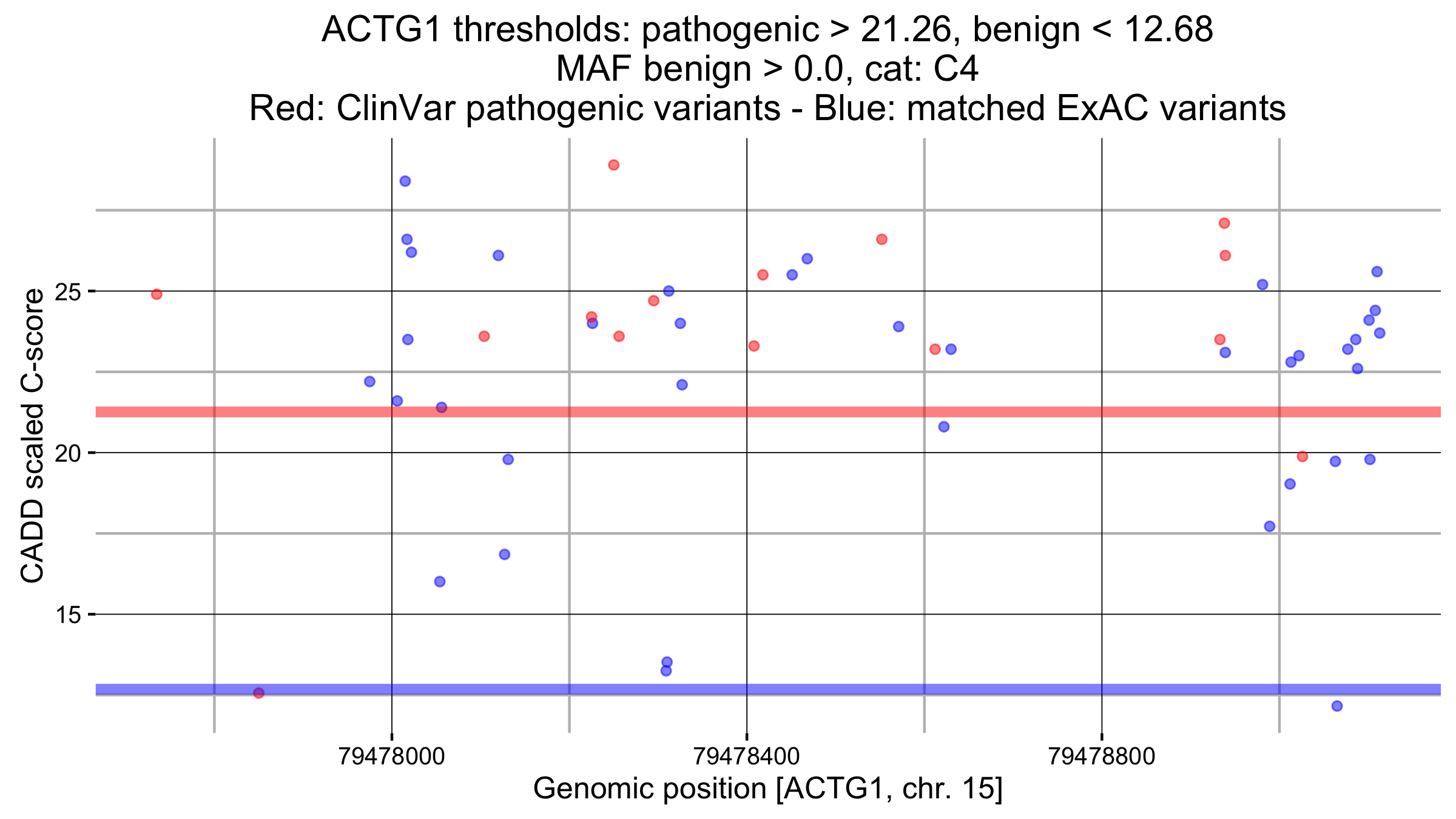 ACTG1 thresholds: pathogenic > 21.26, benign < 12.68
MAF benign > 0.0, cat: C4
Red: ClinVar pathogenic variants - Blue: matched ExAC variants

CADD scaled C-score

25
20
15

79478000
79478400
79478800

Genomic position [ACTG1, chr. 15]